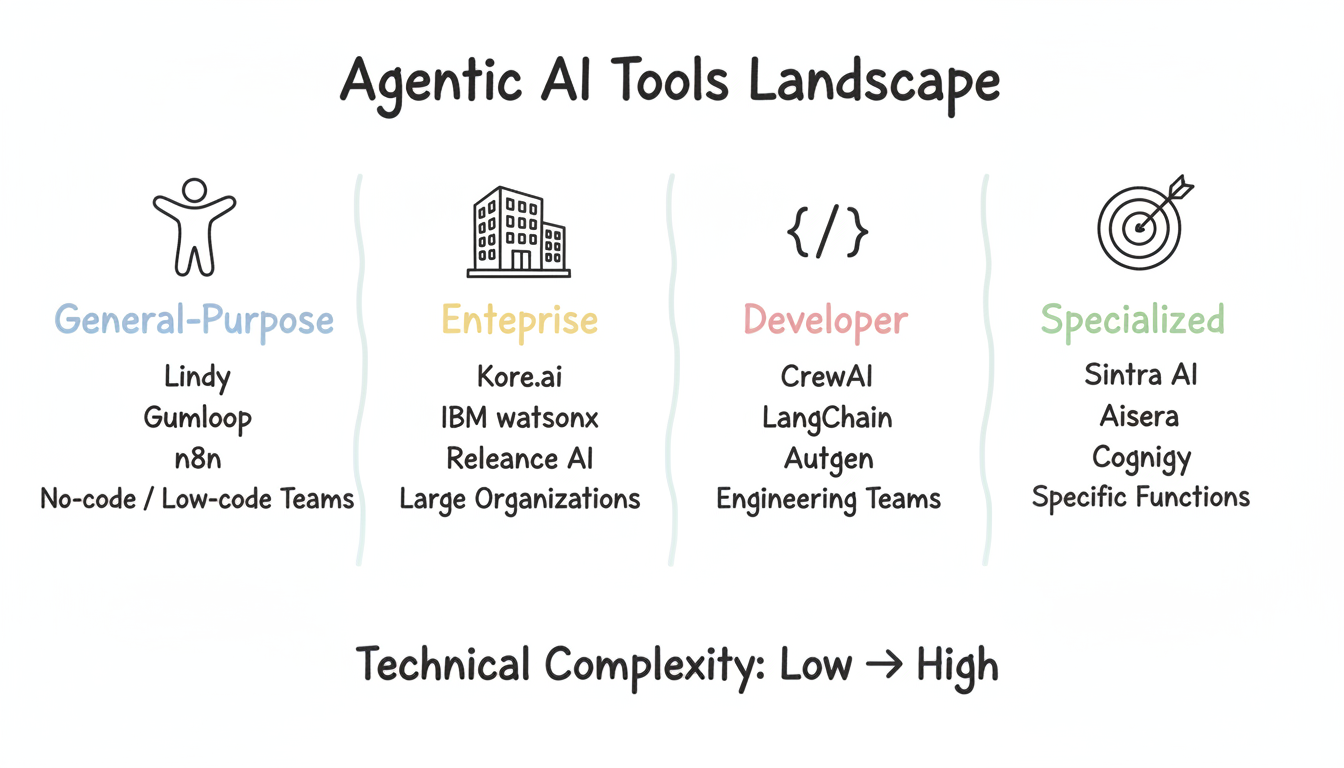 Agentic AI Tools Landscape

{/}

General-Purpose
Lindy
Gumloop
n8n
No-code / Low-code Teams

Enteprise
Kore.ai
IBM watsonx
Releance AI
Large Organizations

Developer
CrewAI
LangChain
Autgen
Engineering Teams

Specialized
Sintra AI
Aisera
Cognigy
Specific Functions

Technical Complexity: Low → High